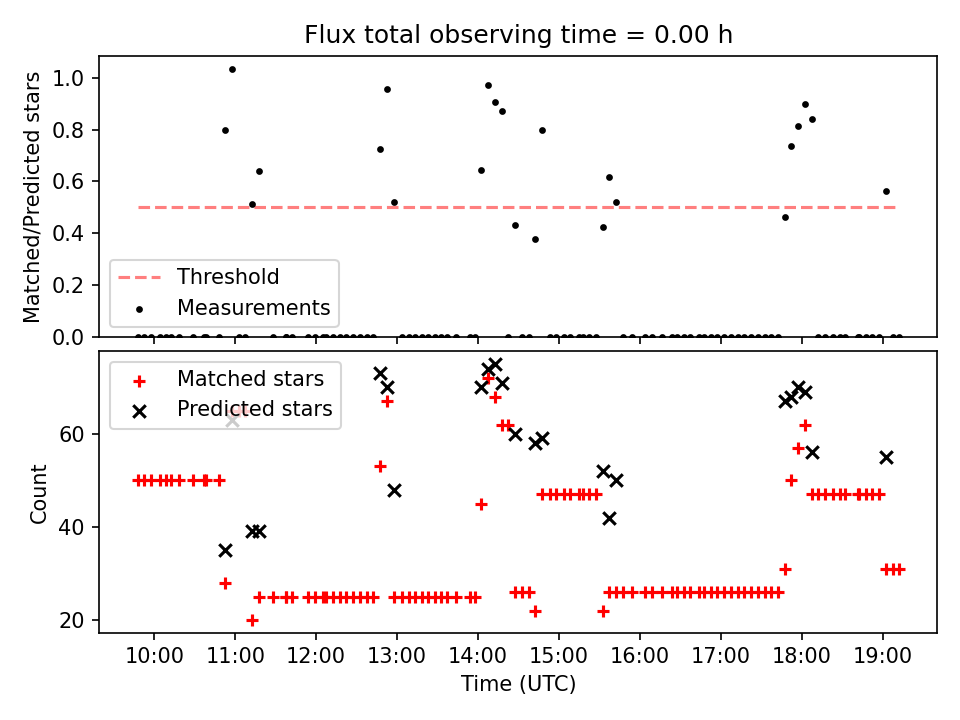 Flux total observing time = 0.00 h

Matched/Predicted stars

1.0
0.8
0.6
0.4
0.2
0.0

Threshold
Measurements

Matched stars
Predicted stars

Count

60
40
20

10:00
11:00
12:00
13:00
14:00
15:00
16:00
17:00
18:00
19:00

Time (UTC)